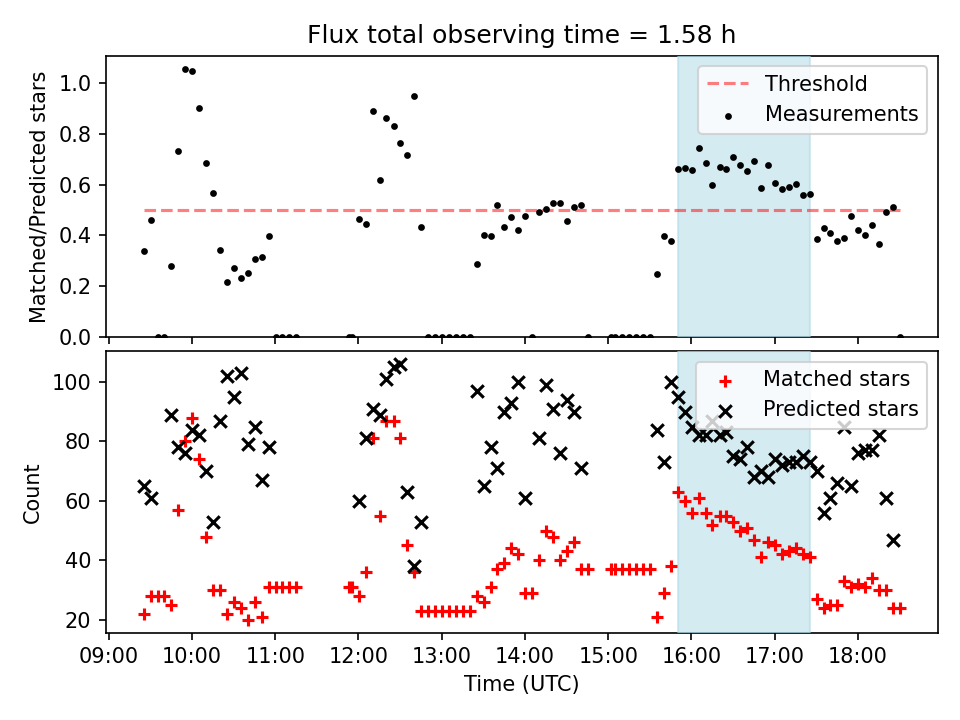 Flux total observing time = 1.58 h

Matched/Predicted stars

1.0
0.8
0.6
0.4
0.2
0.0

Threshold
Measurements

Count

100
80
60
40
20

Matched stars
Predicted stars

09:00 10:00 11:00 12:00 13:00 14:00 15:00 16:00 17:00 18:00

Time (UTC)